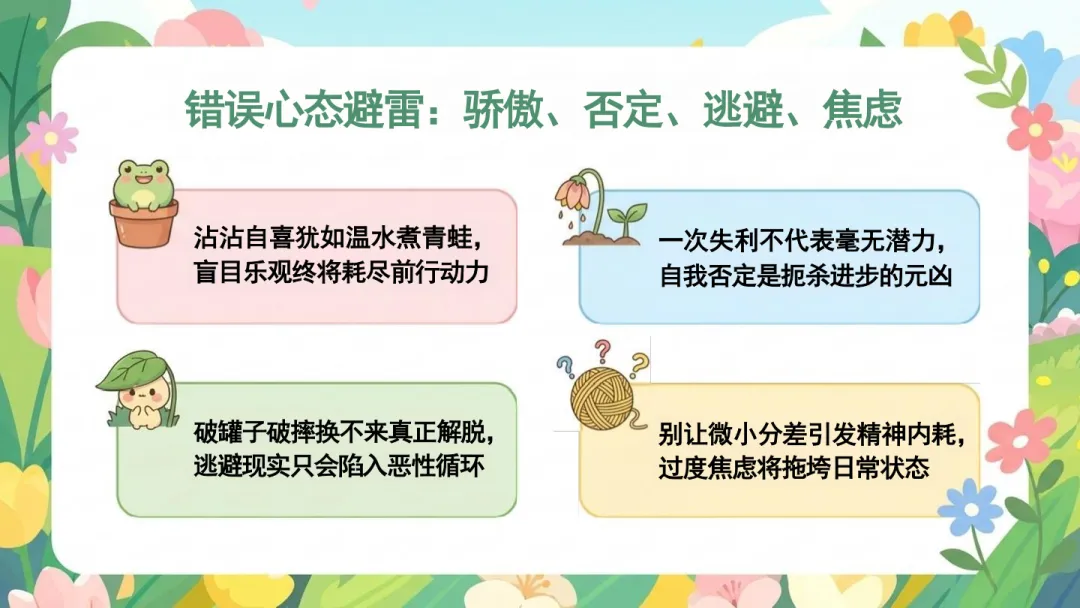 错误心态避雷：骄傲、否定、逃避、焦虑

沾沾自喜犹如温水煮青蛙，盲目乐观终将耗尽前行动力

一次失利不代表毫无潜力，自我否定是扼杀进步的元凶

破罐子破摔换不来真正解脱，逃避现实只会陷入恶性循环

别让微小分差引发精神内耗，过度焦虑将拖垮日常状态